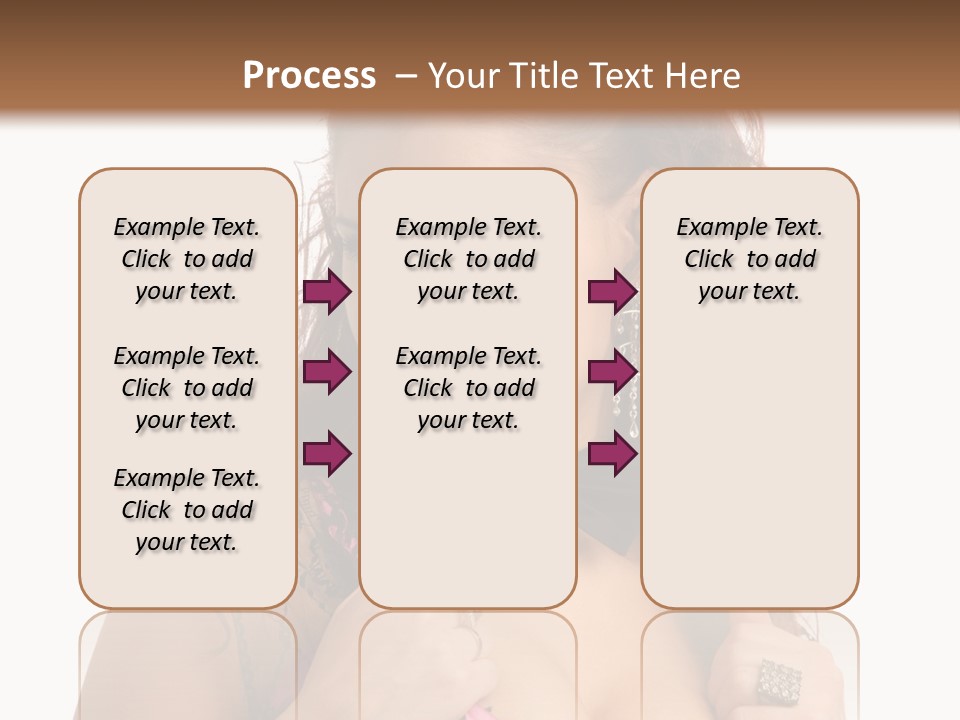 Process – Your Title Text Here

Example Text. Click to add your text.

Example Text. Click to add your text.

Example Text. Click to add your text.

Example Text. Click to add your text.

Example Text. Click to add your text.

Example Text. Click to add your text.